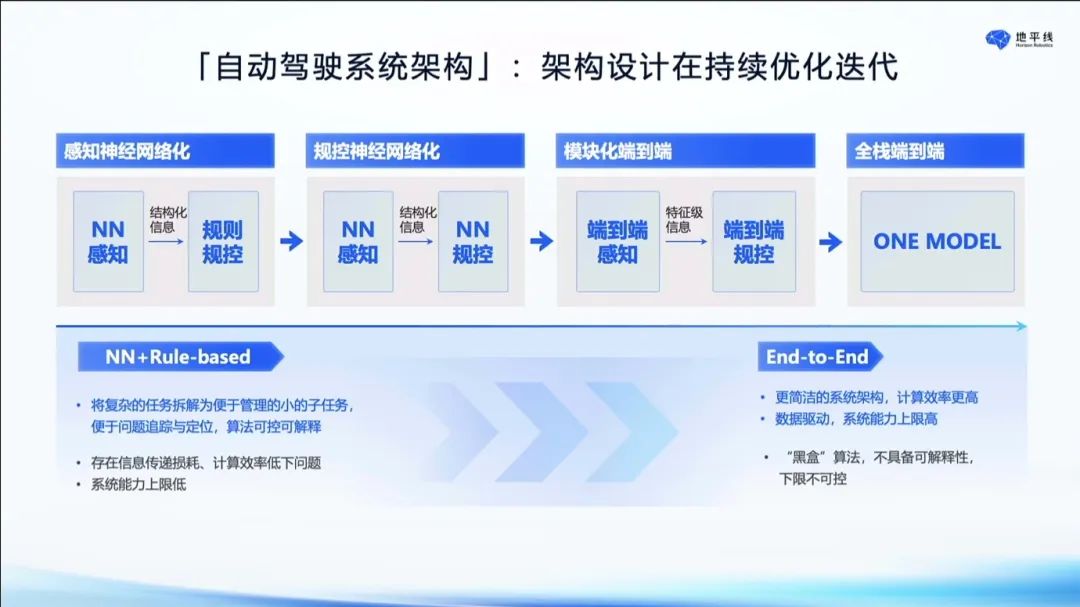 地平线
Horizon Robotics

「自动驾驶系统架构」：架构设计在持续优化迭代

感知神经网络化

NN
感知

结构化信息

规则
规控

规控神经网络化

NN
感知

结构化信息

NN
规控

模块化端到端

端到端
感知

特征级信息

端到端
规控

全栈端到端

ONE MODEL

NN+Rule-based

• 将复杂的任务拆解为便于管理的小的子任务，便于问题追踪与定位，算法可控可解释

• 存在信息传递损耗、计算效率低下问题
• 系统能力上限低

End-to-End

• 更简洁的系统架构，计算效率更高
• 数据驱动，系统能力上限高

• "黑盒"算法，不具备可解释性，下限不可控